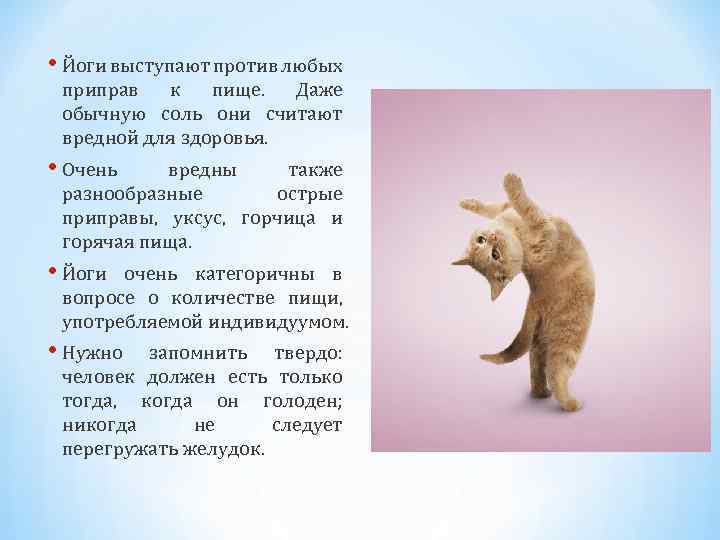 • Йоги выступают против любых приправ к пище. Даже обычную соль они считают вредной для здоровья.

• Очень вредны также разнообразные острые приправы, уксус, горчица и горячая пища.

• Йоги очень категоричны в вопросе о количестве пищи, употребляемой индивидуумом.

• Нужно запомнить твердо: человек должен есть только тогда, когда он голоден; никогда не следует перегружать желудок.